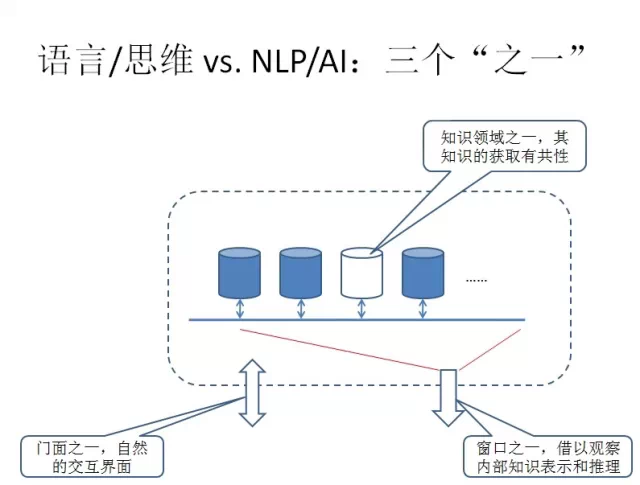 语言/思维 vs. NLP/AI：三个“之一”

知识领域之一，其知识的获取有共性

......

门面之一，自然的交互界面

窗口之一，借以观察内部知识表示和推理